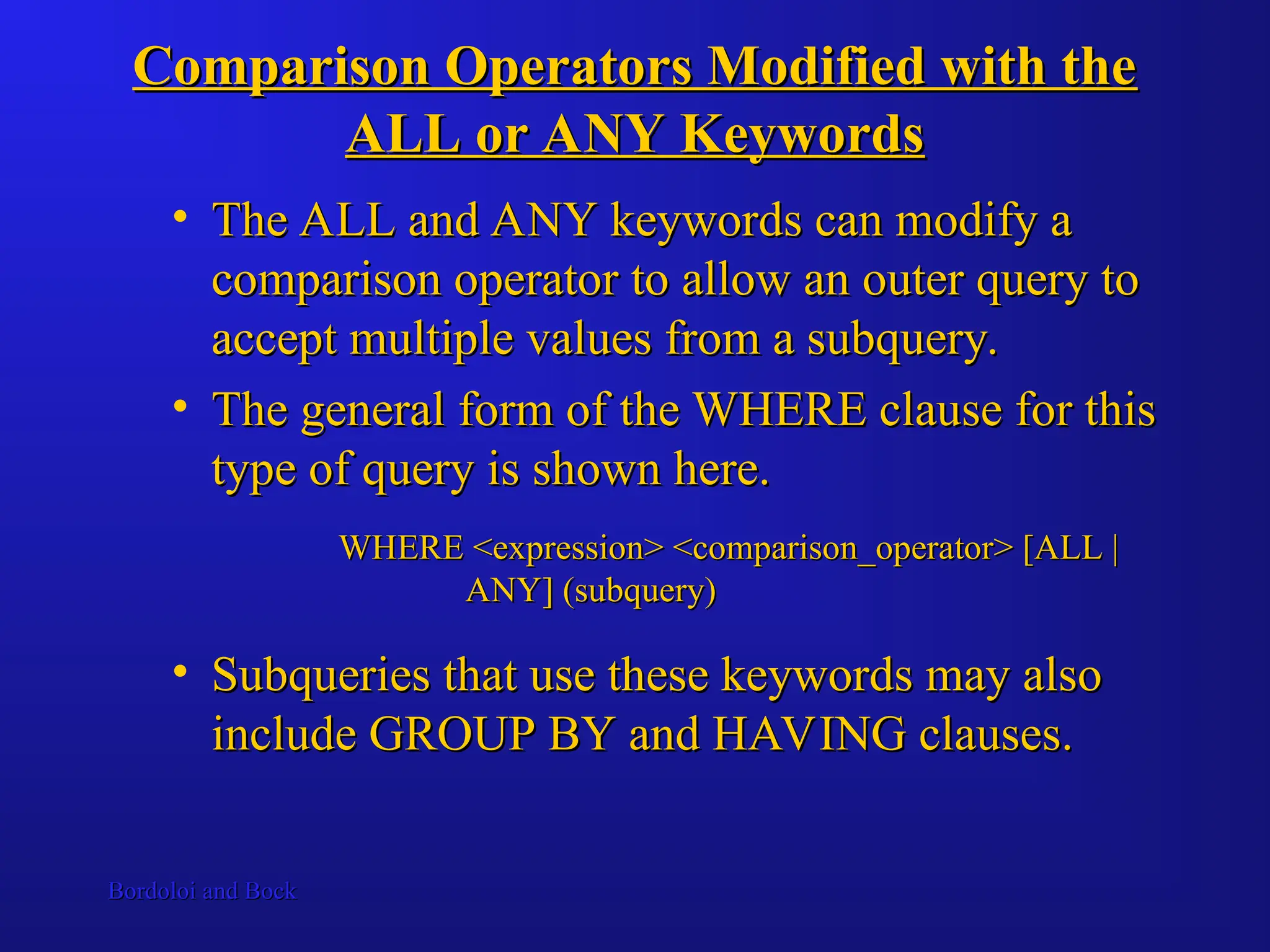 Comparison Operators Modified with the ALL or ANY Keywords

• The ALL and ANY keywords can modify a comparison operator to allow an outer query to accept multiple values from a subquery.

• The general form of the WHERE clause for this type of query is shown here.

WHERE <expression> <comparison_operator> [ALL | ANY] (subquery)

• Subqueries that use these keywords may also include GROUP BY and HAVING clauses.

Bordoloi and Bock